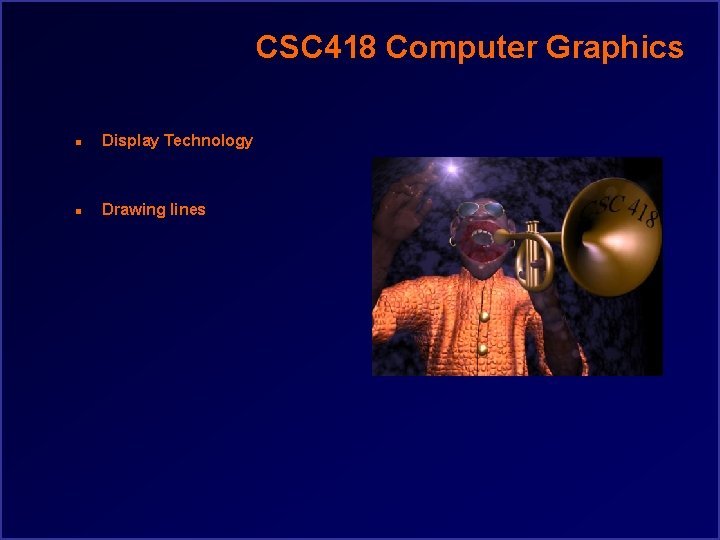 CSC418 Computer Graphics

- Display Technology

- Drawing lines

CSC 418